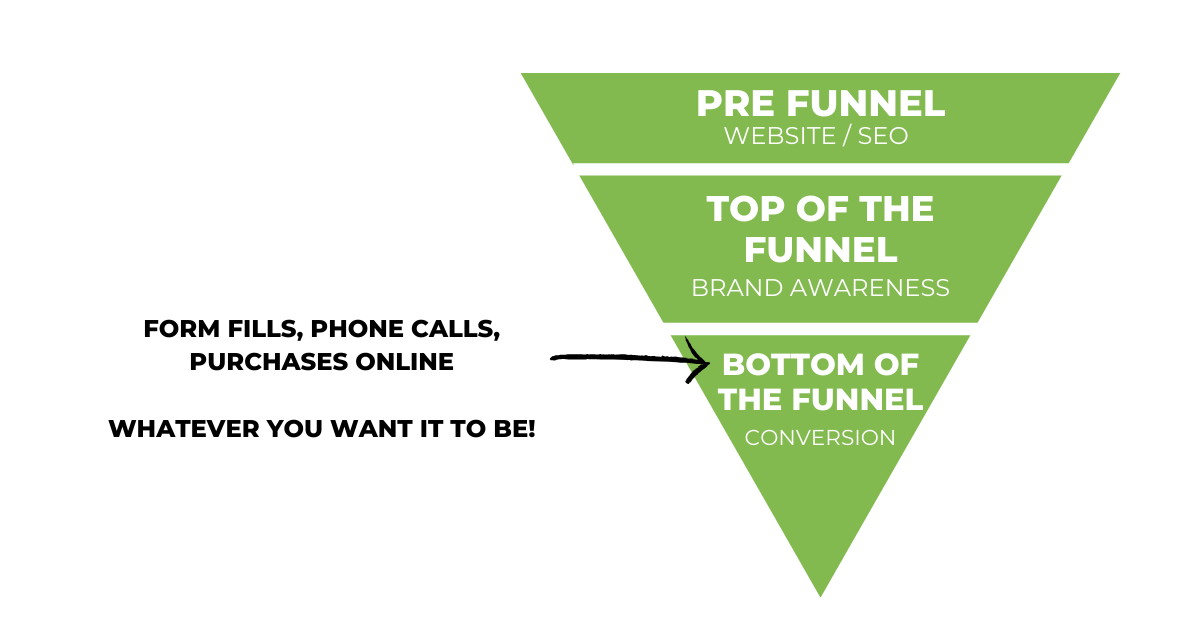 PRE FUNNEL
WEBSITE / SEO

TOP OF THE FUNNEL
BRAND AWARENESS

FORM FILLS, PHONE CALLS, PURCHASES ONLINE

WHATEVER YOU WANT IT TO BE!

BOTTOM OF THE FUNNEL
CONVERSION